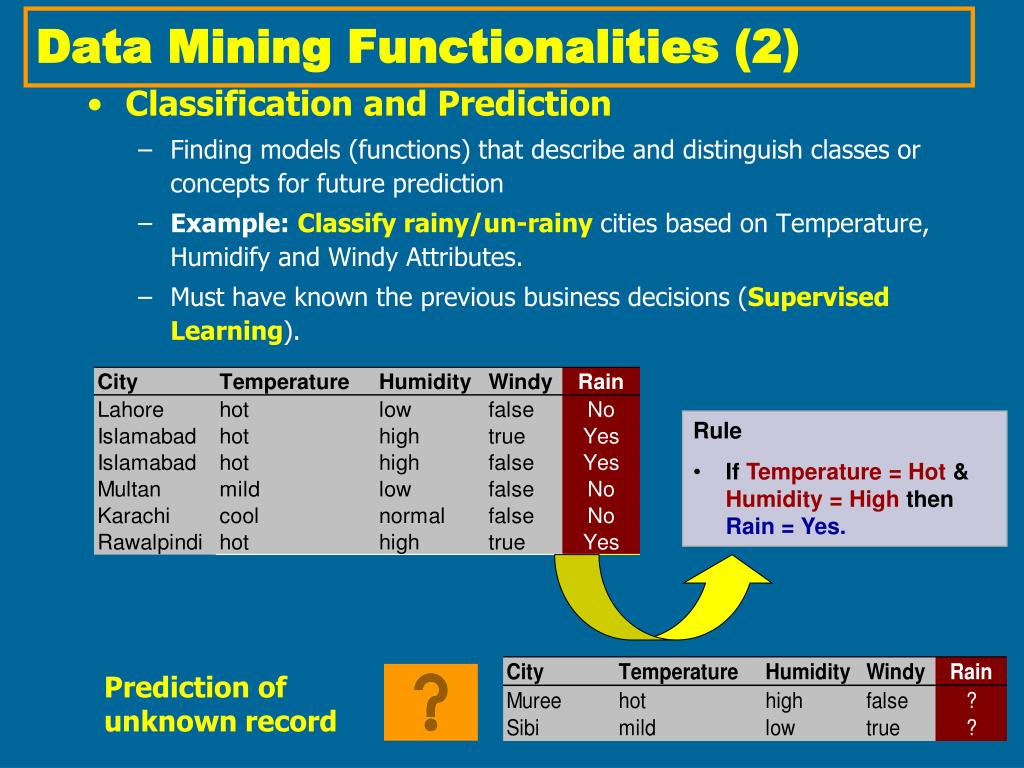 Data Mining Functionalities (2)

• Classification and Prediction

– Finding models (functions) that describe and distinguish classes or concepts for future prediction

– Example: Classify rainy/un-rainy cities based on Temperature, Humidify and Windy Attributes.

– Must have known the previous business decisions (Supervised Learning).

| City | Temperature | Humidity | Windy | Rain |
|---|---|---|---|---|
| Lahore | hot | low | false | No |
| Islamabad | hot | high | true | Yes |
| Islamabad | hot | high | false | Yes |
| Multan | mild | low | false | No |
| Karachi | cool | normal | false | No |
| Rawalpindi | hot | high | true | Yes |

Rule

• If Temperature = Hot & Humidity = High then Rain = Yes.

Prediction of unknown record

?

| City | Temperature | Humidity | Windy | Rain |
|---|---|---|---|---|
| Muree | hot | high | false | ? |
| Sibi | mild | low | true | ? |